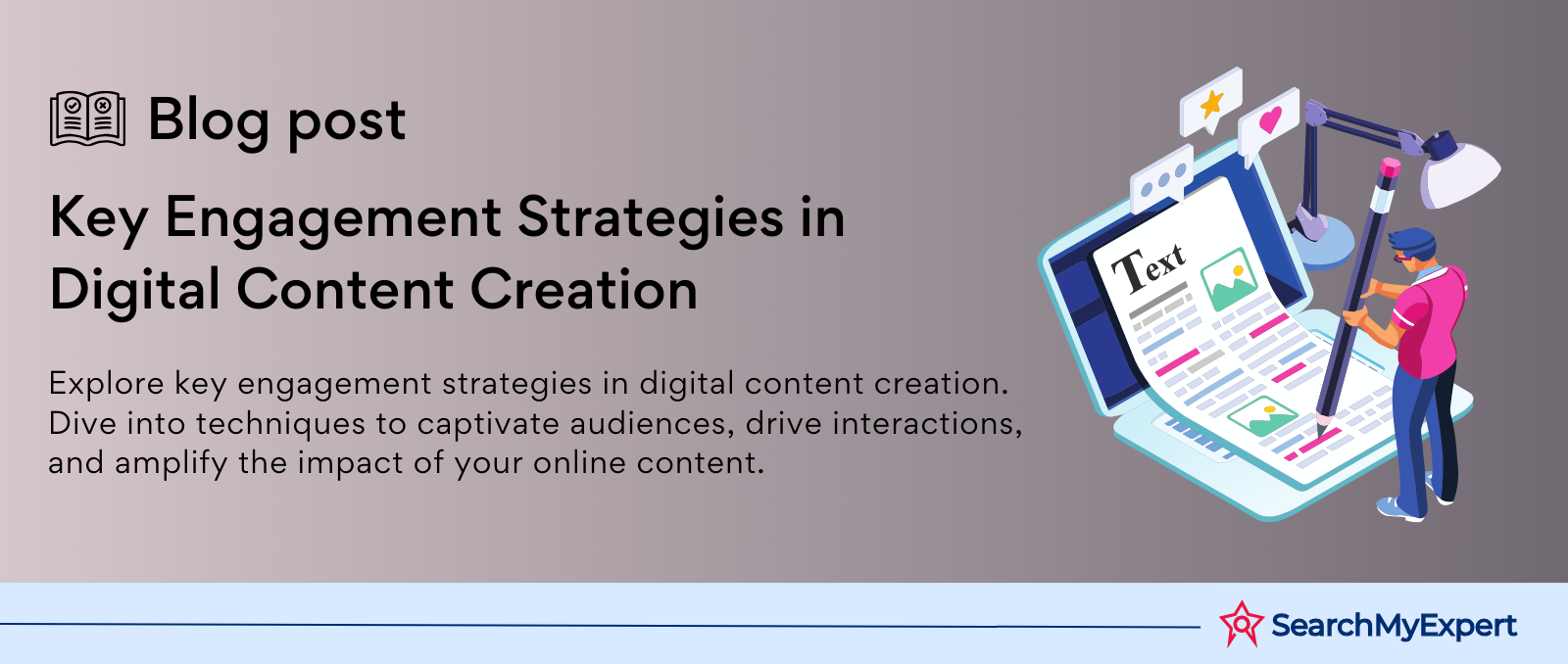 Blog post

Key Engagement Strategies in Digital Content Creation

Explore key engagement strategies in digital content creation. Dive into techniques to captivate audiences, drive interactions, and amplify the impact of your online content.

Text

SearchMyExpert